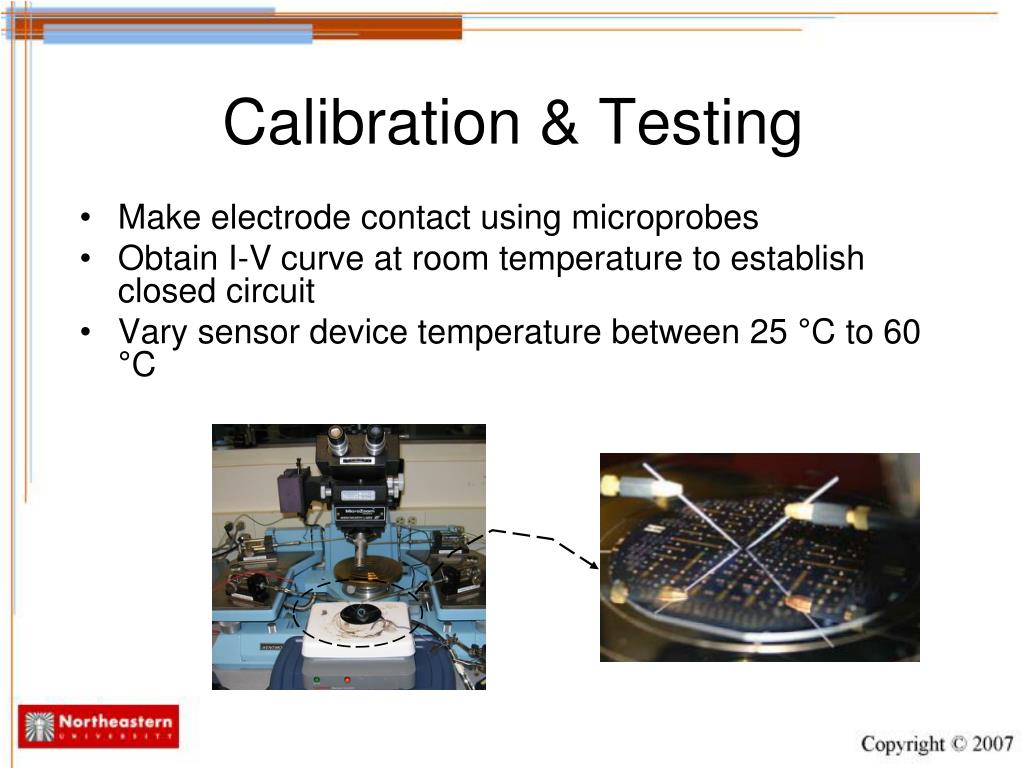 Calibration & Testing

• Make electrode contact using microprobes
• Obtain I-V curve at room temperature to establish closed circuit
• Vary sensor device temperature between 25 °C to 60 °C

MicroZoom

Northeastern UNIVERSITY

Copyright © 2007